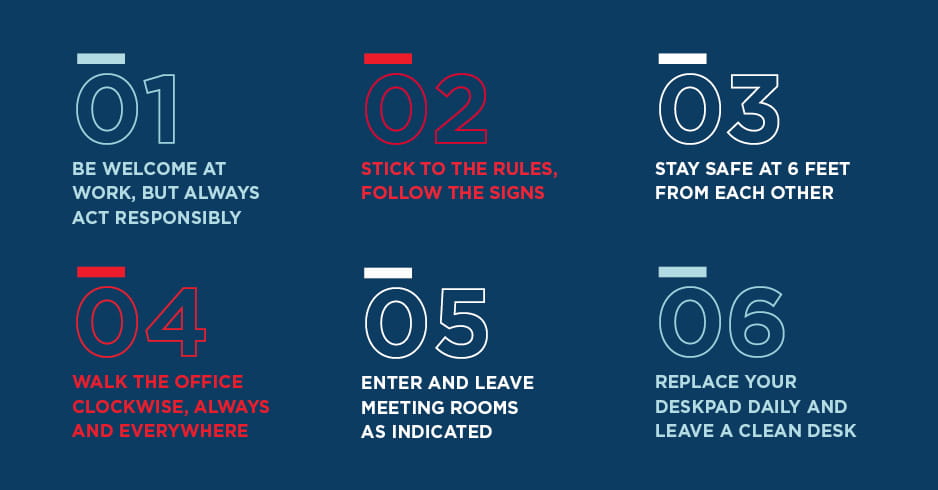 01

BE WELCOME AT WORK, BUT ALWAYS ACT RESPONSIBLY

02

STICK TO THE RULES, FOLLOW THE SIGNS

03

STAY SAFE AT 6 FEET FROM EACH OTHER

04

WALK THE OFFICE CLOCKWISE, ALWAYS AND EVERYWHERE

05

ENTER AND LEAVE MEETING ROOMS AS INDICATED

06

REPLACE YOUR DESKPAD DAILY AND LEAVE A CLEAN DESK